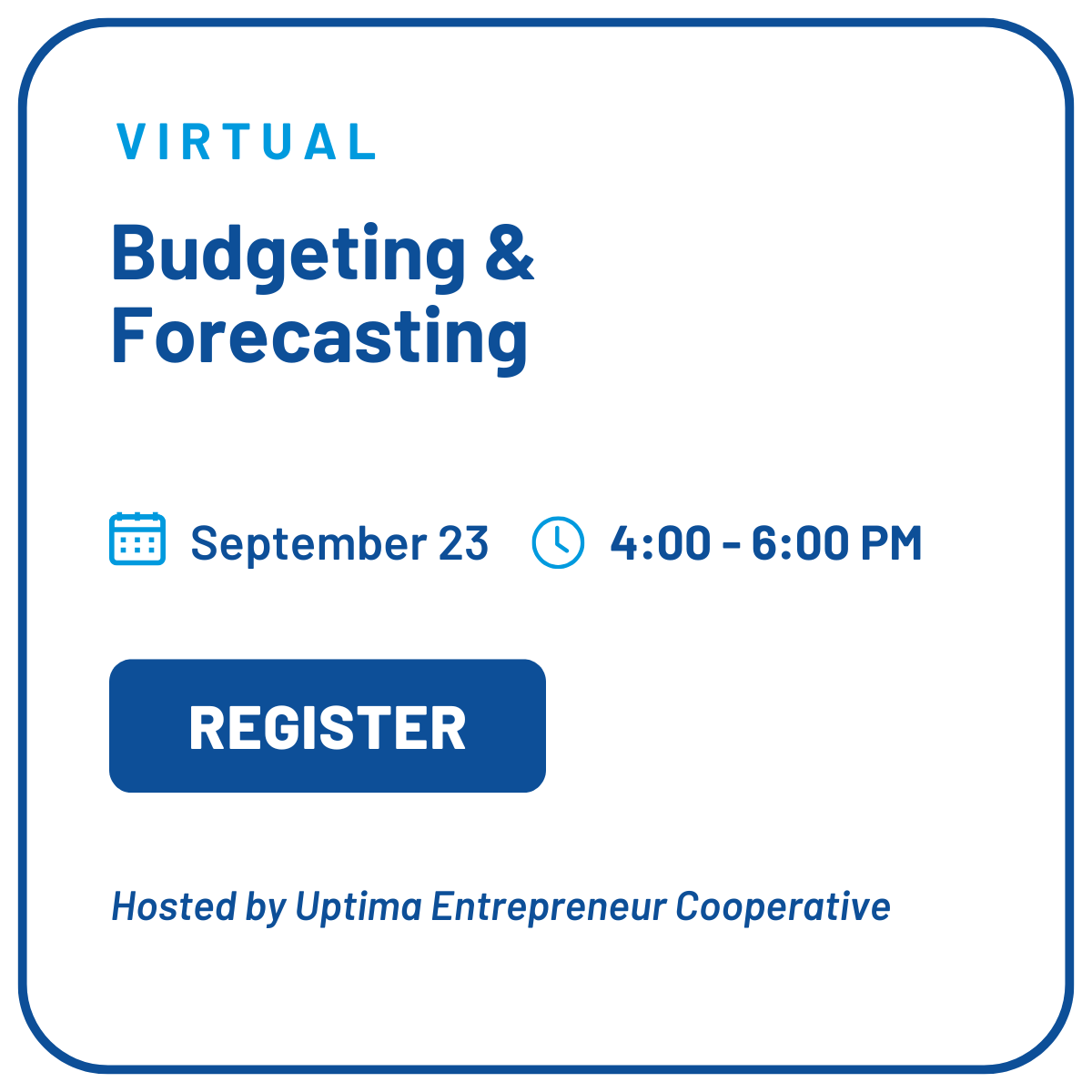 VIRTUAL

Budgeting & Forecasting

September 23 4:00 - 6:00 PM

REGISTER

Hosted by Uptima Entrepreneur Cooperative